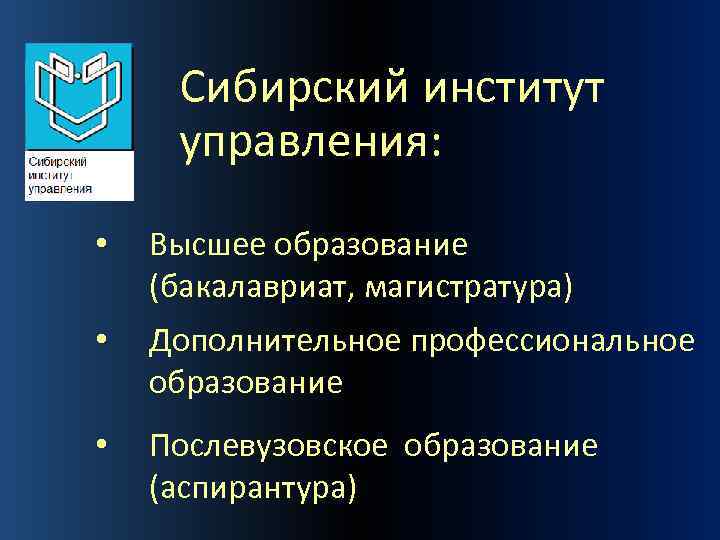 Сибирский институт управления

Сибирский институт управления:

• Высшее образование (бакалавриат, магистратура)

• Дополнительное профессиональное образование

• Послевузовское образование (аспирантура)